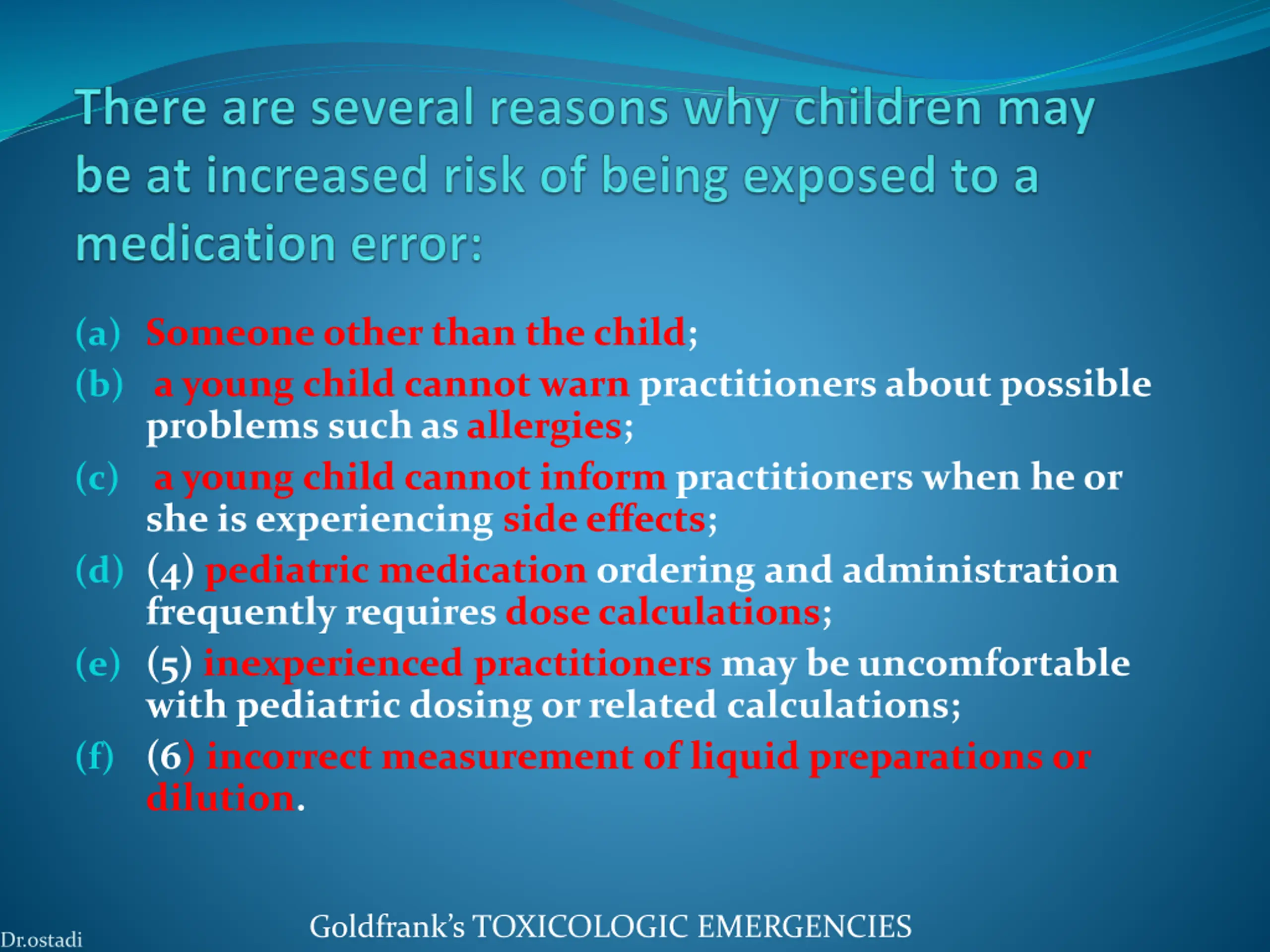 There are several reasons why children may be at increased risk of being exposed to a medication error:

(a) Someone other than the child;
(b) a young child cannot warn practitioners about possible problems such as allergies;
(c) a young child cannot inform practitioners when he or she is experiencing side effects;
(d) (4) pediatric medication ordering and administration frequently requires dose calculations;
(e) (5) inexperienced practitioners may be uncomfortable with pediatric dosing or related calculations;
(f) (6) incorrect measurement of liquid preparations or dilution.

Dr.ostadi

Goldfrank's TOXICOLOGIC EMERGENCIES